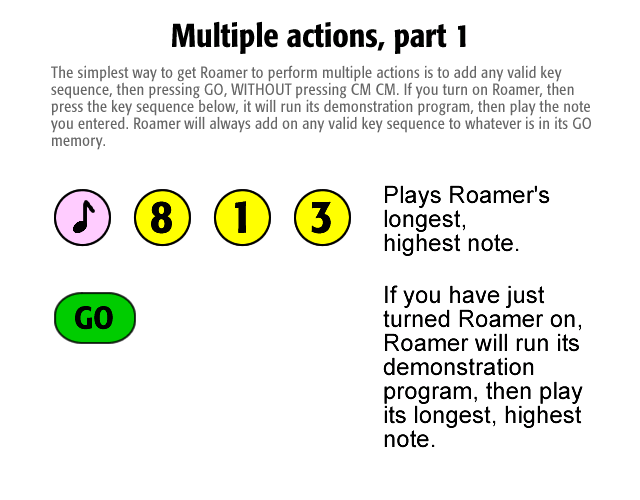 Multiple actions, part 1

The simplest way to get Roamer to perform multiple actions is to add any valid key sequence, then pressing GO, WITHOUT pressing CM CM. If you turn on Roamer, then press the key sequence below, it will run its demonstration program, then play the note you entered. Roamer will always add on any valid key sequence to whatever is in its GO memory.

♪ 8 1 3

Plays Roamer's longest, highest note.

GO

If you have just turned Roamer on, Roamer will run its demonstration program, then play its longest, highest note.